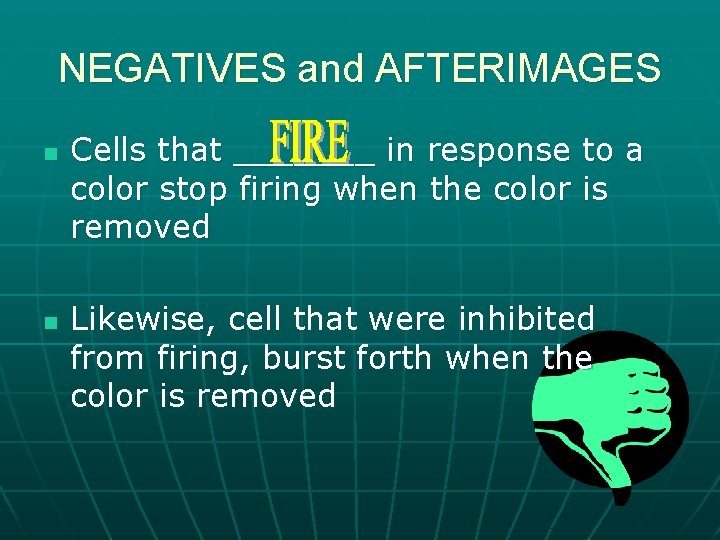 NEGATIVES and AFTERIMAGES

Cells that FIRE in response to a color stop firing when the color is removed

Likewise, cell that were inhibited from firing, burst forth when the color is removed